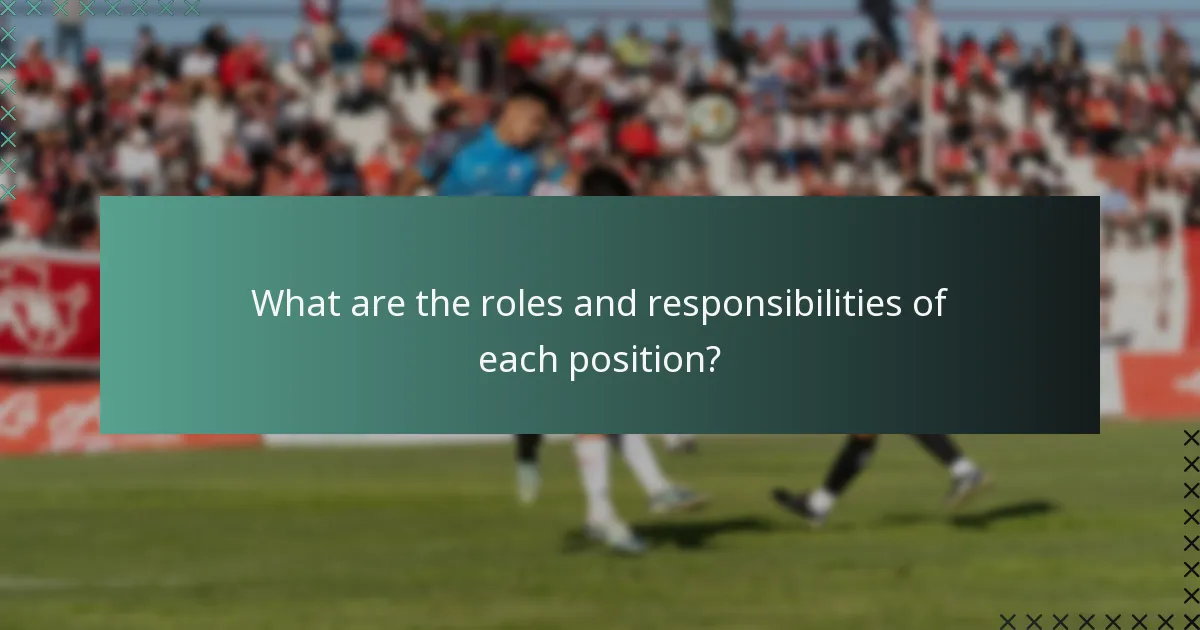 What are the roles and responsibilities of each position?